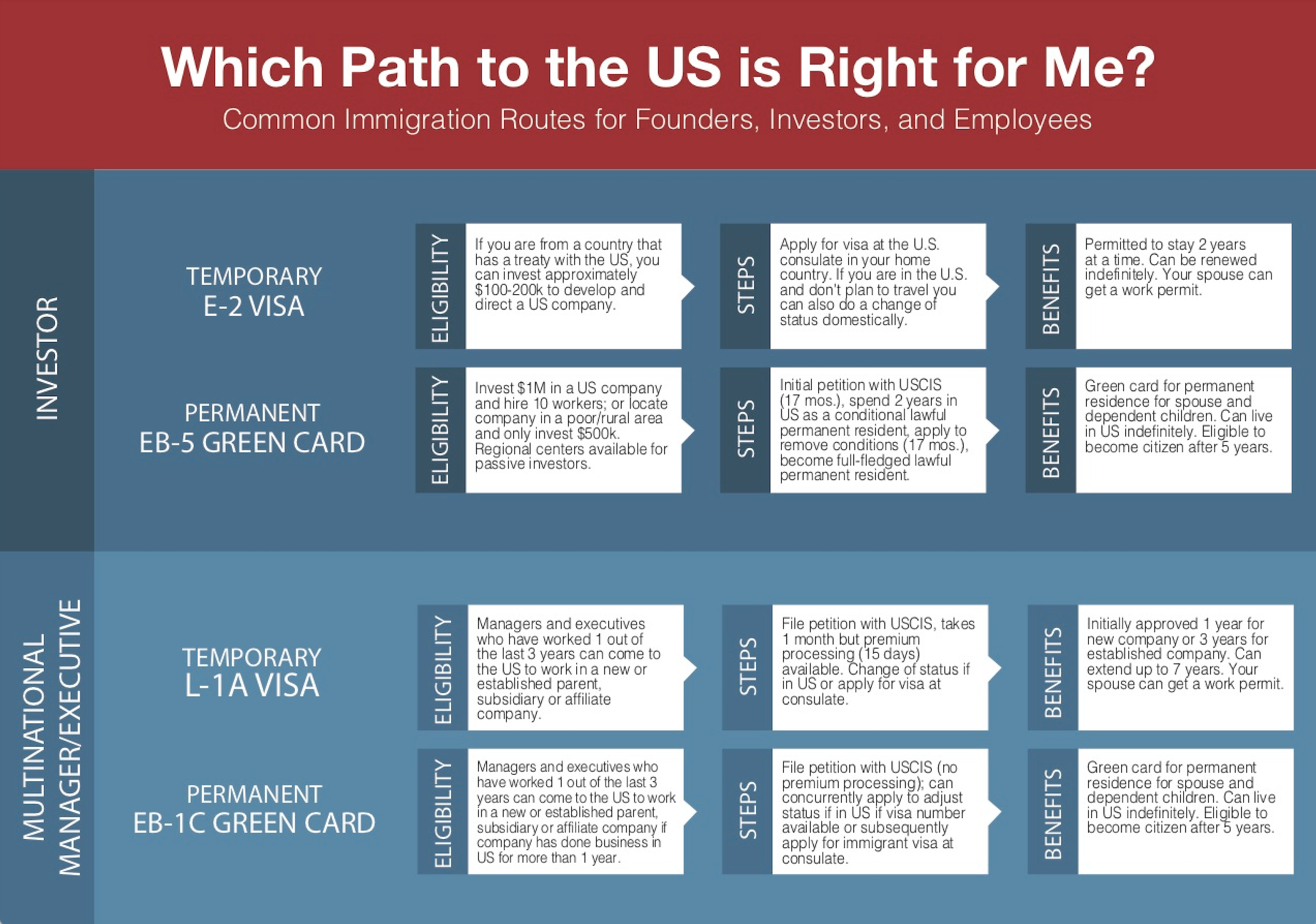 Which Path to the US is Right for Me?

Common Immigration Routes for Founders, Investors, and Employees

INVESTOR

TEMPORARY
E-2 VISA

ELIGIBILITY

If you are from a country that has a treaty with the US, you can invest approximately $100-200k to develop and direct a US company.

STEPS

Apply for visa at the U.S. consulate in your home country. If you are in the U.S. and don't plan to travel you can also do a change of status domestically.

BENEFITS

Permitted to stay 2 years at a time. Can be renewed indefinitely. Your spouse can get a work permit.

PERMANENT
EB-5 GREEN CARD

ELIGIBILITY

Invest $1M in a US company and hire 10 workers; or locate company in a poor/rural area and only invest $500k. Regional centers available for passive investors.

STEPS

Initial petition with USCIS (17 mos.), spend 2 years in US as a conditional lawful permanent resident, apply to remove conditions (17 mos.), become full-fledged lawful permanent resident.

BENEFITS

Green card for permanent residence for spouse and dependent children. Can live in US indefinitely. Eligible to become citizen after 5 years.

MULTINATIONAL MANAGER/EXECUTIVE

TEMPORARY
L-1A VISA

ELIGIBILITY

Managers and executives who have worked 1 out of the last 3 years can come to the US to work in a new or established parent, subsidiary or affiliate company.

STEPS

File petition with USCIS, takes 1 month but premium processing (15 days) available. Change of status if in US or apply for visa at consulate.

BENEFITS

Initially approved 1 year for new company or 3 years for established company. Can extend up to 7 years. Your spouse can get a work permit.

PERMANENT
EB-1C GREEN CARD

ELIGIBILITY

Managers and executives who have worked 1 out of the last 3 years can come to the US to work in a new or established parent, subsidiary or affiliate company if company has done business in US for more than 1 year.

STEPS

File petition with USCIS (no premium processing); can concurrently apply to adjust status if in US if visa number available or subsequently apply for immigrant visa at consulate.

BENEFITS

Green card for permanent residence for spouse and dependent children. Can live in US indefinitely. Eligible to become citizen after 5 years.